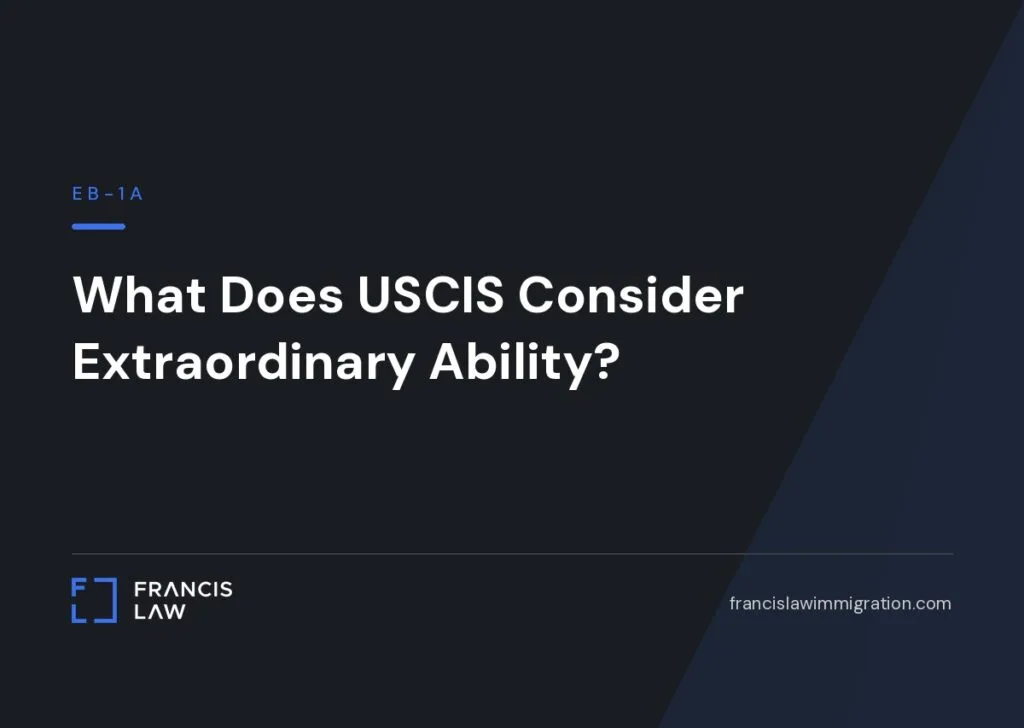 EB-1A

What Does USCIS Consider Extraordinary Ability?

FRANCIS LAW

francislawimmigration.com